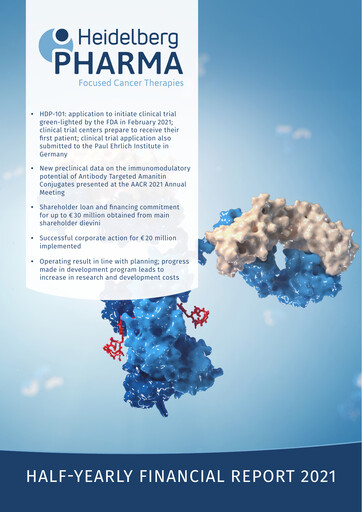 Heidelberg
PHARMA
Focused Cancer Therapies

• HDP-101: application to initiate clinical trial green-lighted by the FDA in February 2021; clinical trial centers prepare to receive their first patient; clinical trial application also submitted to the Paul Ehrlich Institute in Germany

• New preclinical data on the immunomodulatory potential of Antibody Targeted Amanitin Conjugates presented at the AACR 2021 Annual Meeting

• Shareholder loan and financing commitment for up to €30 million obtained from main shareholder dievini

• Successful corporate action for €20 million implemented

• Operating result in line with planning; progress made in development program leads to increase in research and development costs

HALF-YEARLY FINANCIAL REPORT 2021